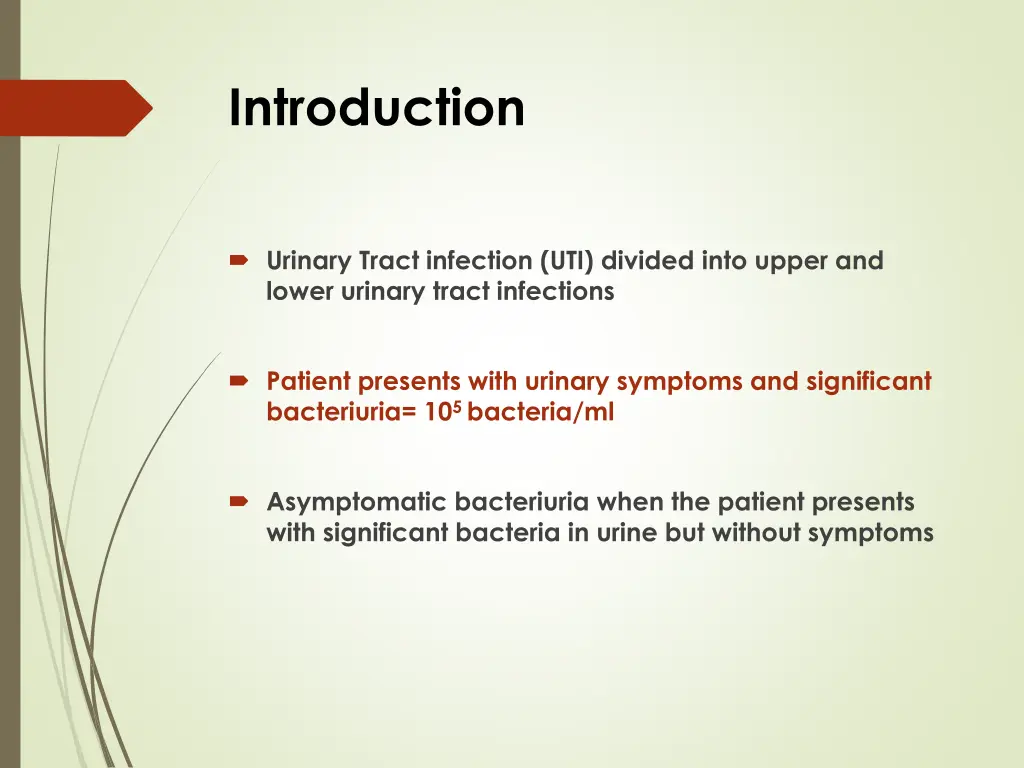 Introduction

Urinary Tract infection (UTI) divided into upper and lower urinary tract infections

Patient presents with urinary symptoms and significant bacteriuria= $10^5$ bacteria/ml

Asymptomatic bacteriuria when the patient presents with significant bacteria in urine but without symptoms